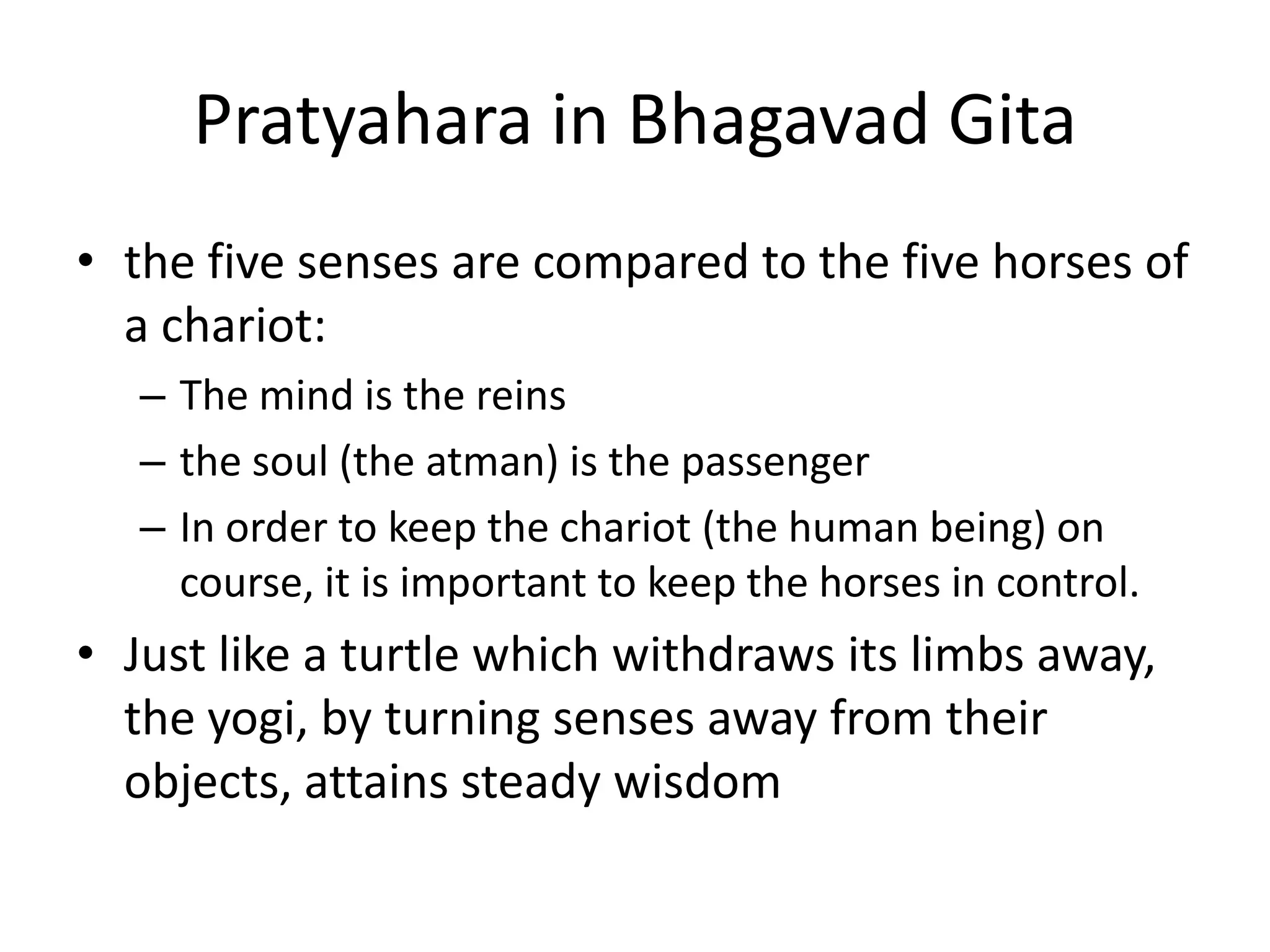 Pratyahara in Bhagavad Gita

• the five senses are compared to the five horses of a chariot:
  – The mind is the reins
  – the soul (the atman) is the passenger
  – In order to keep the chariot (the human being) on course, it is important to keep the horses in control.
• Just like a turtle which withdraws its limbs away, the yogi, by turning senses away from their objects, attains steady wisdom